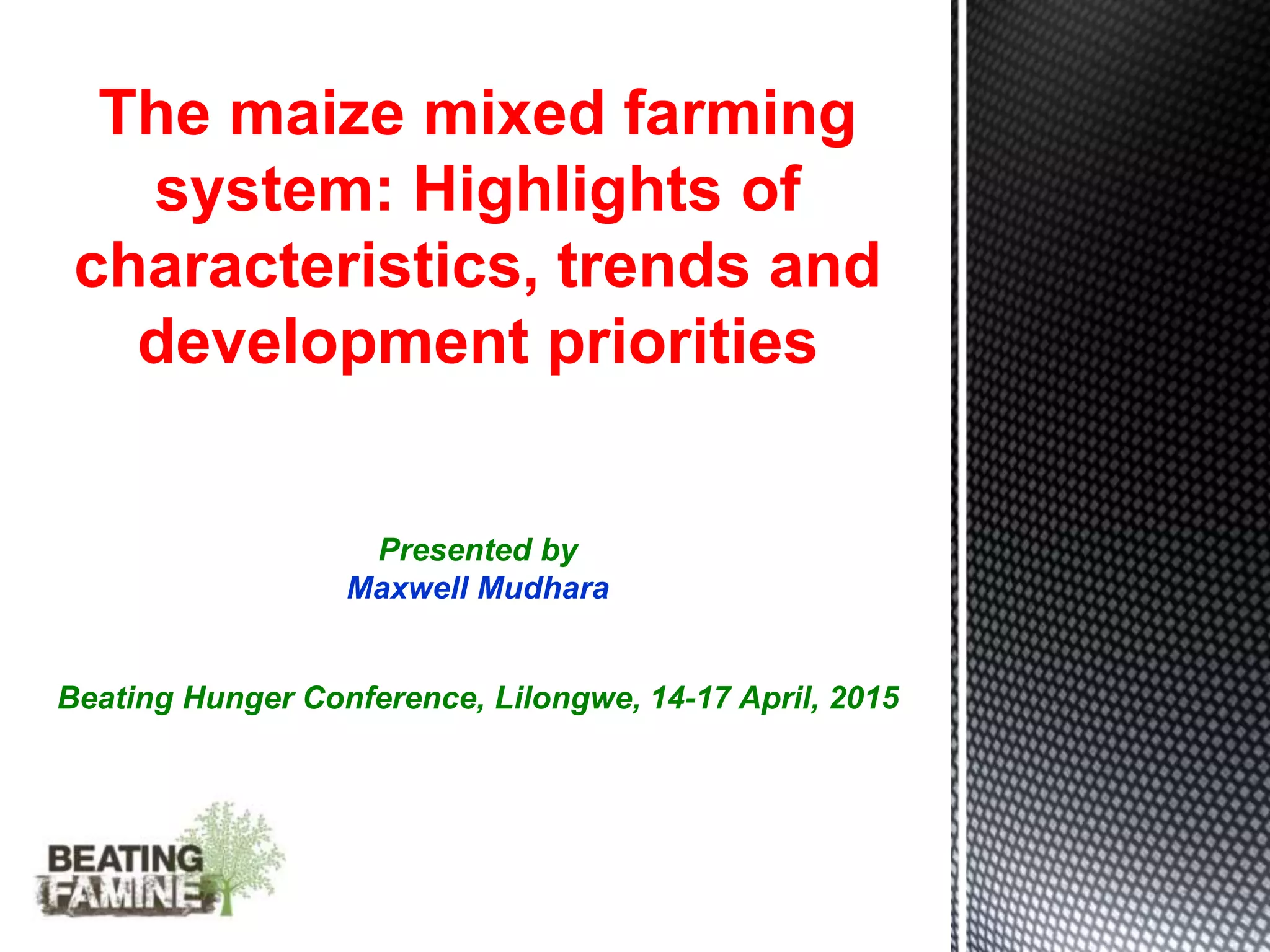 The maize mixed farming system: Highlights of characteristics, trends and development priorities

Presented by
Maxwell Mudhara

Beating Hunger Conference, Lilongwe, 14-17 April, 2015

BEATING
FAMINE